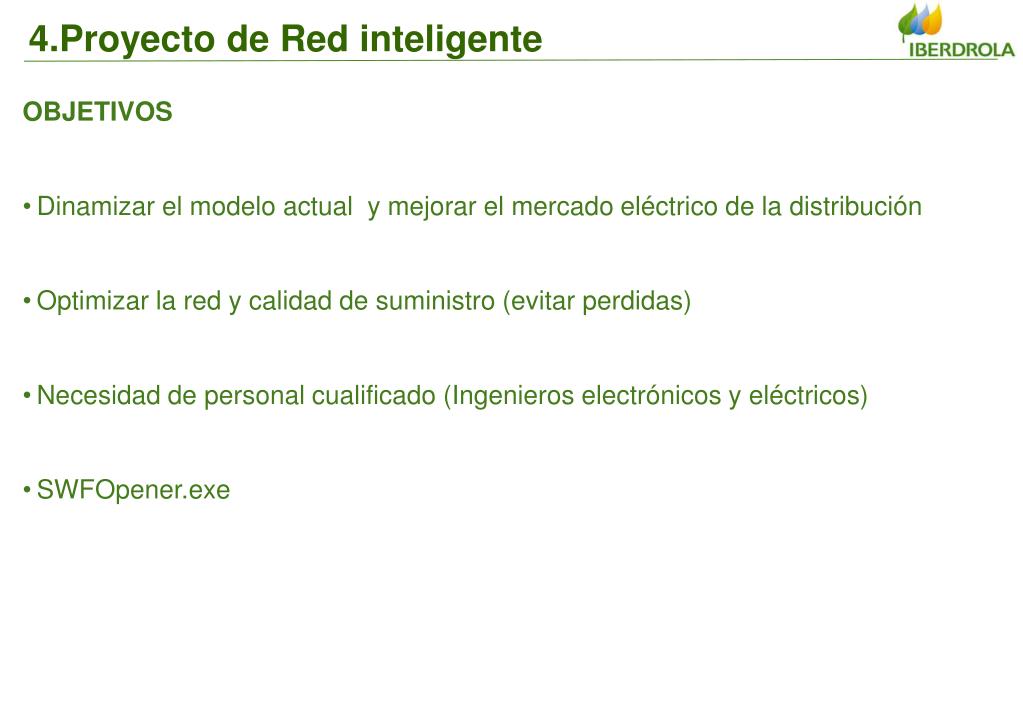 4.Proyecto de Red inteligente

IBERDROLA

OBJETIVOS

• Dinamizar el modelo actual y mejorar el mercado eléctrico de la distribución

• Optimizar la red y calidad de suministro (evitar perdidas)

• Necesidad de personal cualificado (Ingenieros electrónicos y eléctricos)

• SWFOpener.exe